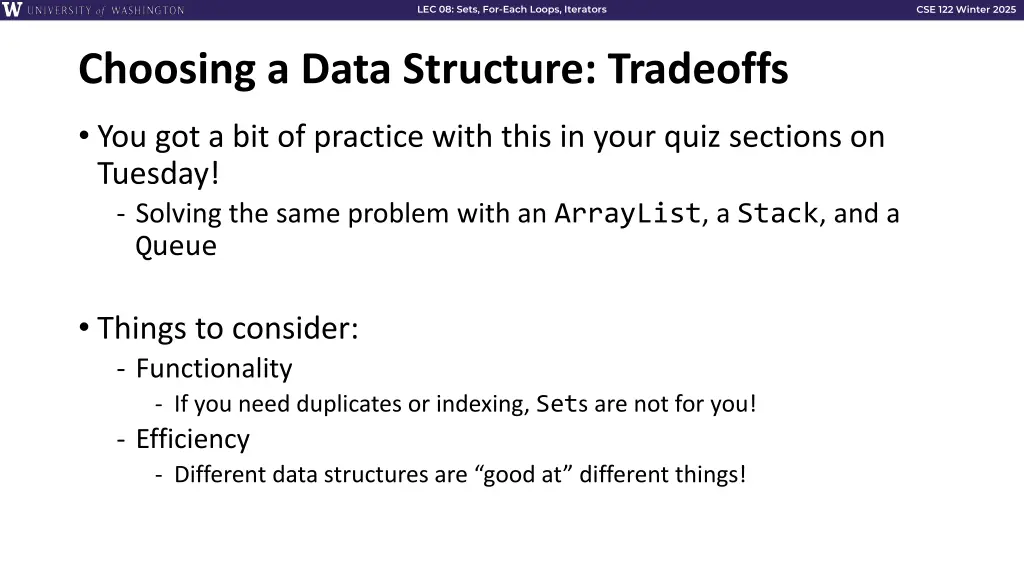 W UNIVERSITY of WASHINGTON

LEC 08: Sets, For-Each Loops, Iterators

CSE 122 Winter 2025

Choosing a Data Structure: Tradeoffs

• You got a bit of practice with this in your quiz sections on Tuesday!
- Solving the same problem with an ArrayList, a Stack, and a Queue

• Things to consider:
- Functionality
- If you need duplicates or indexing, Sets are not for you!
- Efficiency
- Different data structures are “good at” different things!